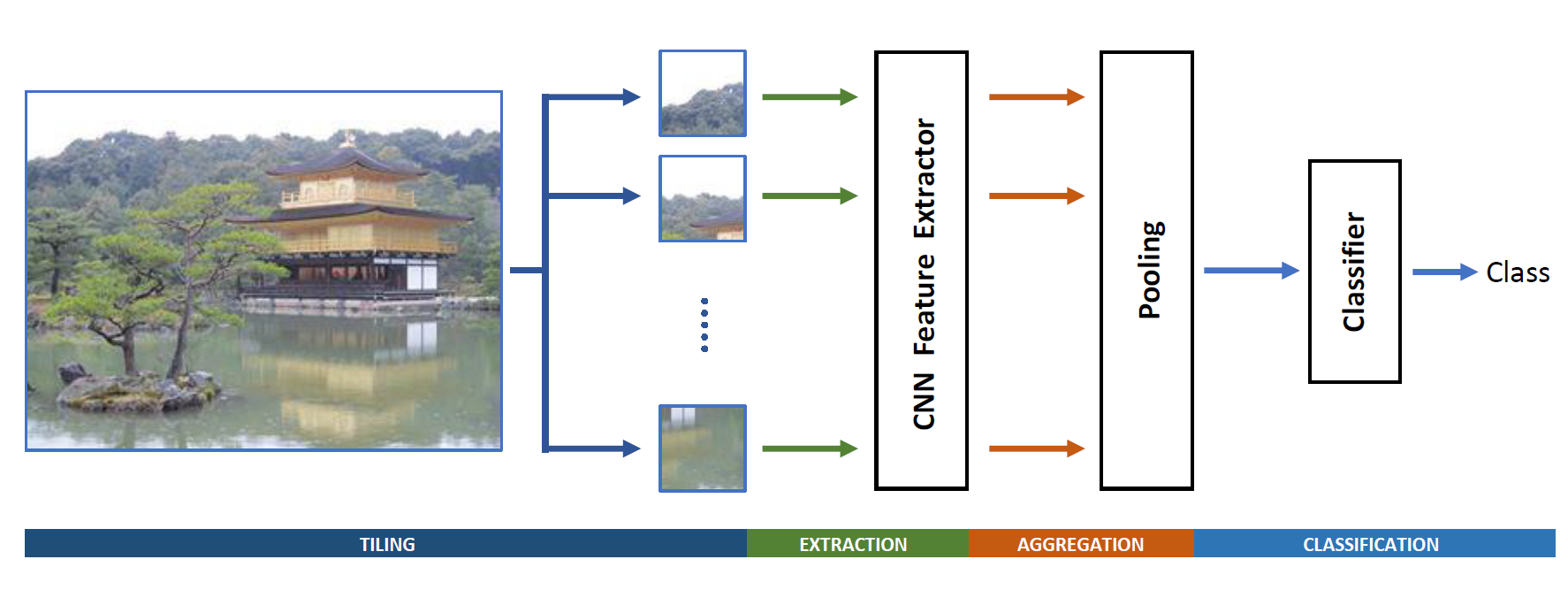 CNN Feature Extractor

Pooling

Classifier

Class

TILING

EXTRACTION

AGGREGATION

CLASSIFICATION